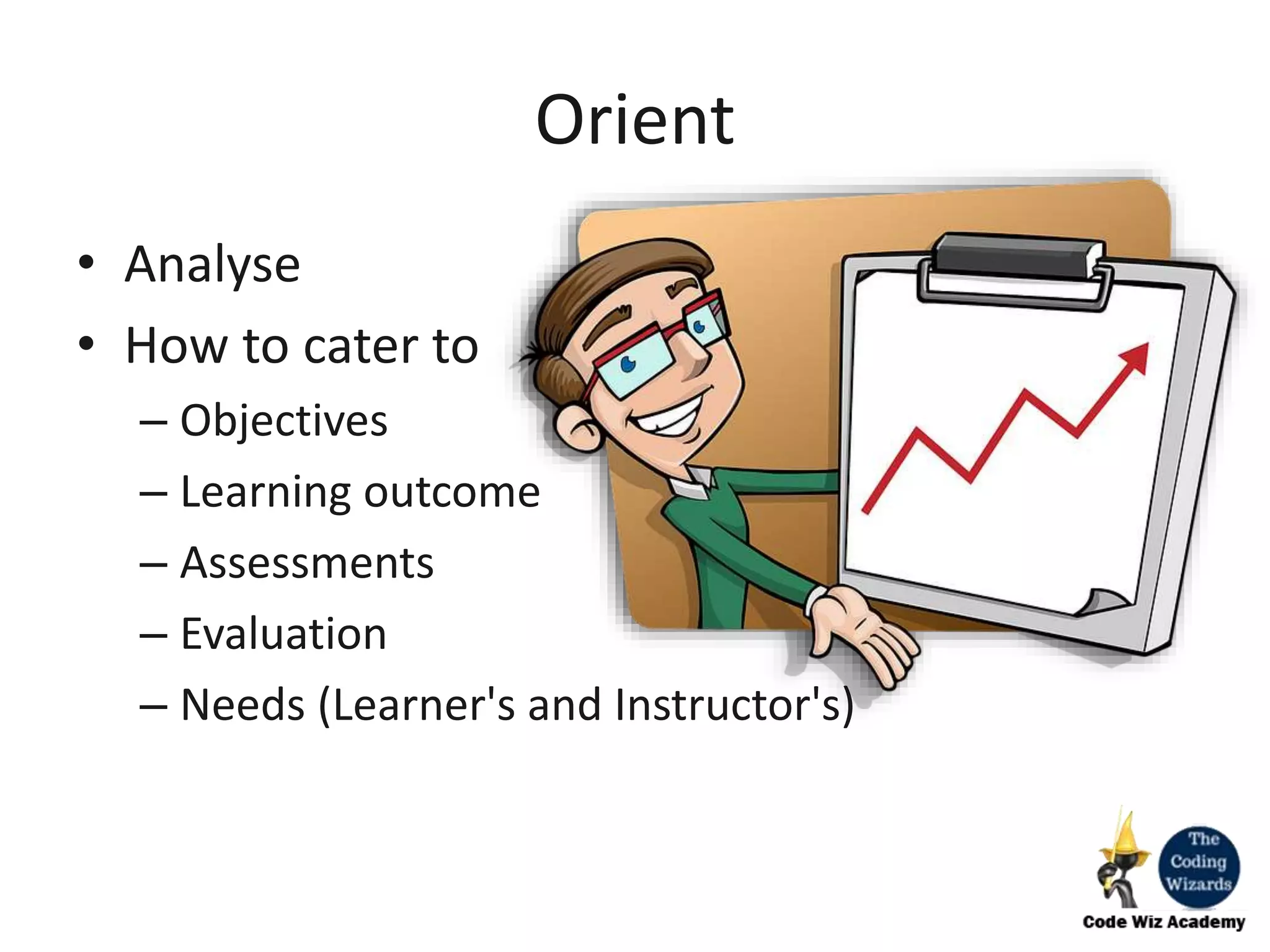 Orient

• Analyse
• How to cater to
– Objectives
– Learning outcome
– Assessments
– Evaluation
– Needs (Learner's and Instructor's)

The Coding Wizards
Code Wiz Academy